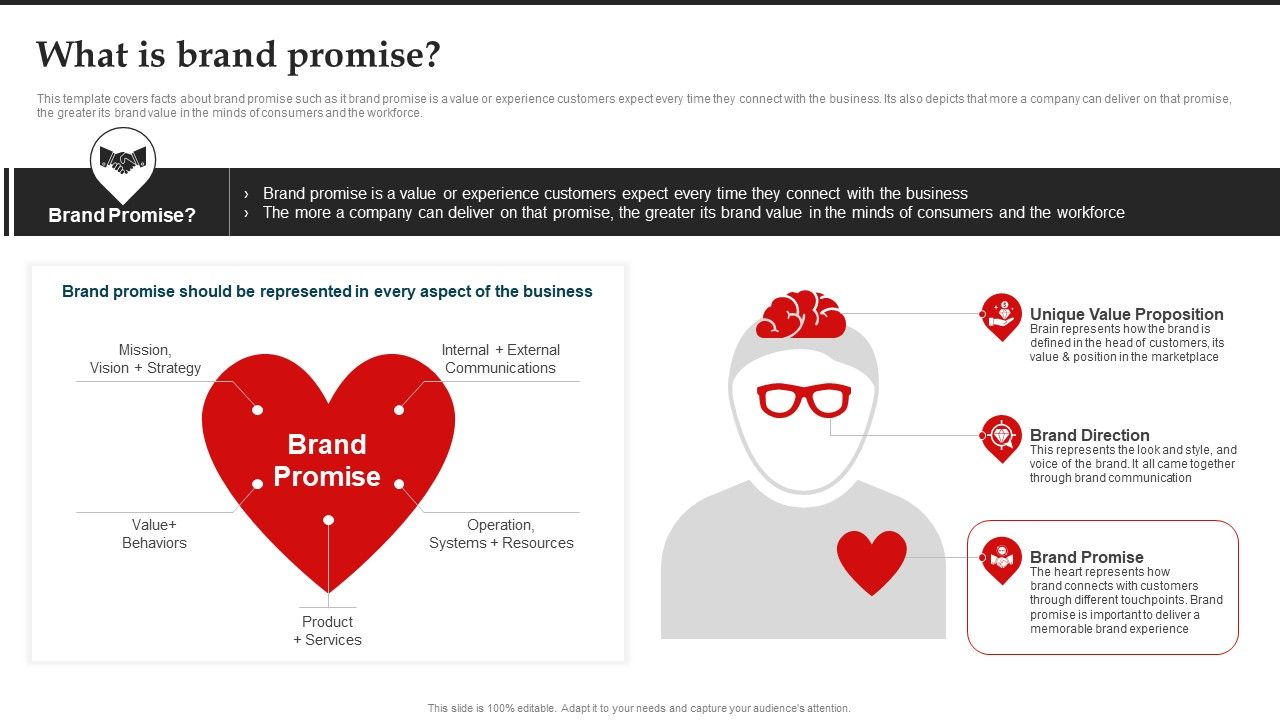 What is brand promise?

This template covers facts about brand promise such as it brand promise is a value or experience customers expect every time they connect with the business. Its also depicts that more a company can deliver on that promise, the greater its brand value in the minds of consumers and the workforce.

Brand Promise?

› Brand promise is a value or experience customers expect every time they connect with the business
› The more a company can deliver on that promise, the greater its brand value in the minds of consumers and the workforce

Brand promise should be represented in every aspect of the business

Mission, Vision + Strategy

Internal + External Communications

Brand Promise

Value+ Behaviors

Operation, Systems + Resources

Product + Services

Unique Value Proposition
Brain represents how the brand is defined in the head of customers, its value & position in the marketplace

Brand Direction
This represents the look and style, and voice of the brand. It all came together through brand communication

Brand Promise
The heart represents how brand connects with customers through different touchpoints. Brand promise is important to deliver a memorable brand experience

This slide is 100% editable. Adapt it to your needs and capture your audience's attention.